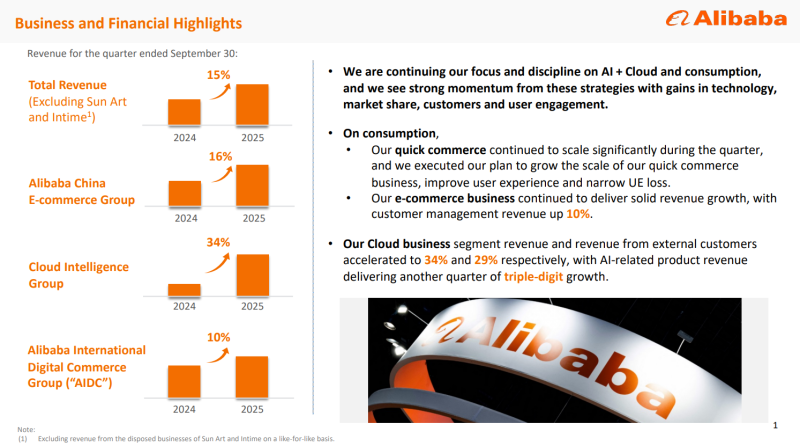 Business and Financial Highlights

Alibaba

Revenue for the quarter ended September 30:

Total Revenue (Excluding Sun Art and Intime$^1$)

15%

2024 2025

Alibaba China E-commerce Group

16%

2024 2025

Cloud Intelligence Group

34%

2024 2025

Alibaba International Digital Commerce Group ("AIDC")

10%

2024 2025

• We are continuing our focus and discipline on AI + Cloud and consumption, and we see strong momentum from these strategies with gains in technology, market share, customers and user engagement.

• On consumption,
• Our quick commerce continued to scale significantly during the quarter, and we executed our plan to grow the scale of our quick commerce business, improve user experience and narrow UE loss.
• Our e-commerce business continued to deliver solid revenue growth, with customer management revenue up 10%.

• Our Cloud business segment revenue and revenue from external customers accelerated to 34% and 29% respectively, with AI-related product revenue delivering another quarter of triple-digit growth.

Alibaba

Note:
(1) Excluding revenue from the disposed businesses of Sun Art and Intime on a like-for-like basis.

1